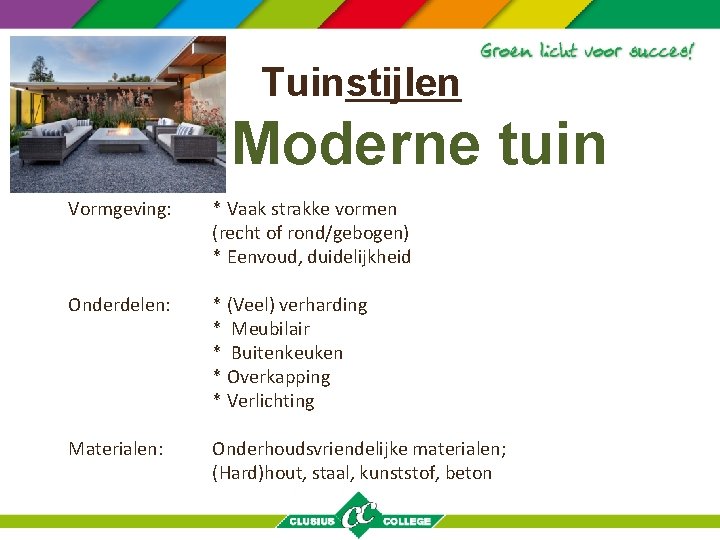 Groen licht voor succes!

Tuinstijlen

Moderne tuin

Vormgeving: * Vaak strakke vormen (recht of rond/gebogen)
* Eenvoud, duidelijkheid

Onderdelen: * (Veel) verharding
* Meubilair
* Buitenkeuken
* Overkapping
* Verlichting

Materialen: Onderhoudsvriendelijke materialen; (Hard)hout, staal, kunststof, beton

CLUSIUS CC COLLEGE